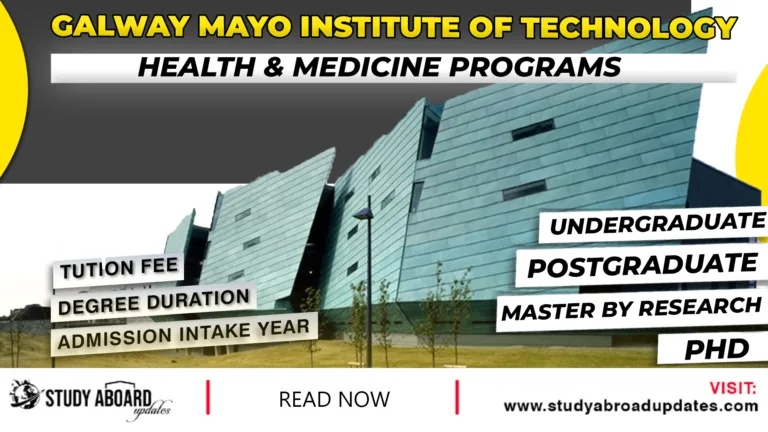 GALWAY MAYO INSTITUTE OF TECHNOLOGY

HEALTH & MEDICINE PROGRAMS

TUTION FEE

DEGREE DURATION

ADMISSION INTAKE YEAR

UNDERGRADUATE

POSTGRADUATE

MASTER BY RESEARCH

PHD

STUDY ABOARD updates

READ NOW

VISIT:
www.studyabroadupdates.com